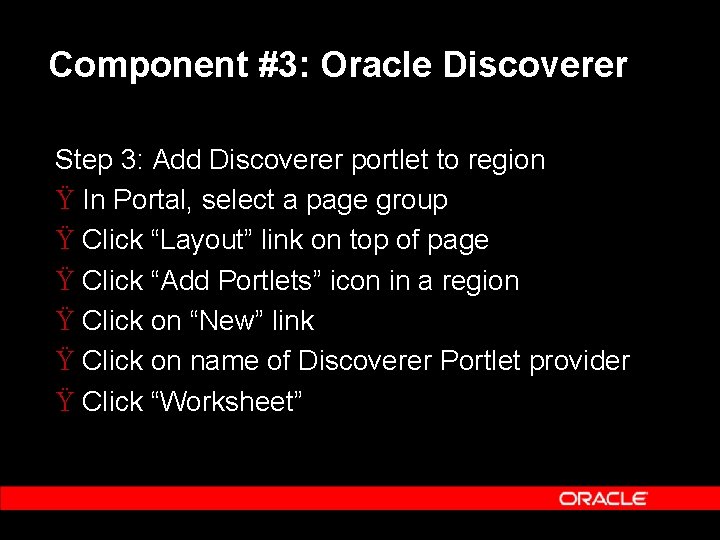 Component #3: Oracle Discoverer

Step 3: Add Discoverer portlet to region

Ÿ In Portal, select a page group

Ÿ Click “Layout” link on top of page

Ÿ Click “Add Portlets” icon in a region

Ÿ Click on “New” link

Ÿ Click on name of Discoverer Portlet provider

Ÿ Click “Worksheet”

ORACLE